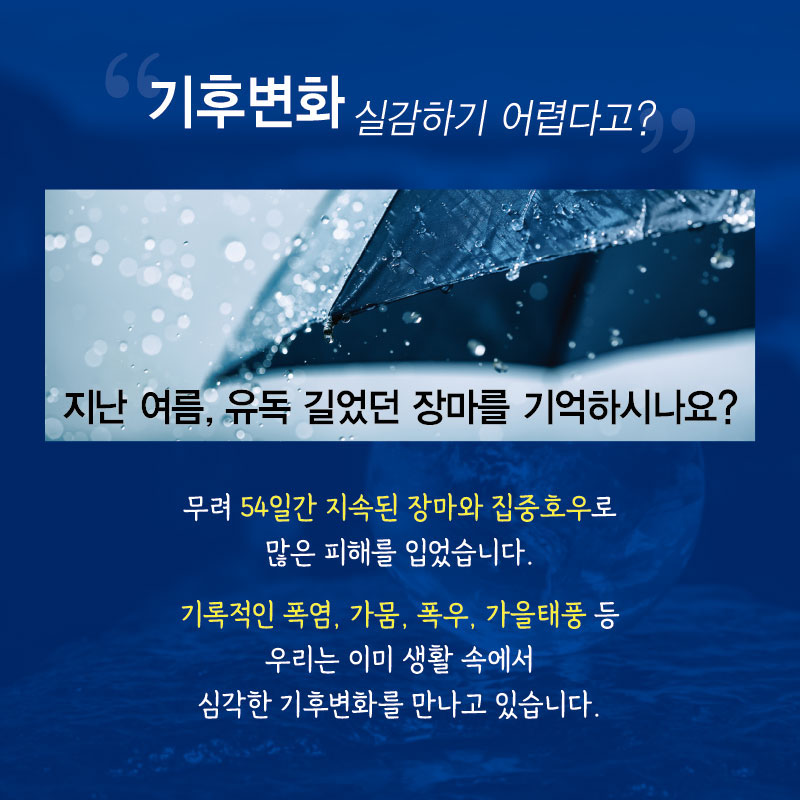 “기후변화 실감하기 어렵다고?”

지난 여름, 유독 길었던 장마를 기억하시나요?

무려 54일간 지속된 장마와 집중호우로 많은 피해를 입었습니다.

기록적인 폭염, 가뭄, 폭우, 가을태풍 등 우리는 이미 생활 속에서 심각한 기후변화를 만나고 있습니다.